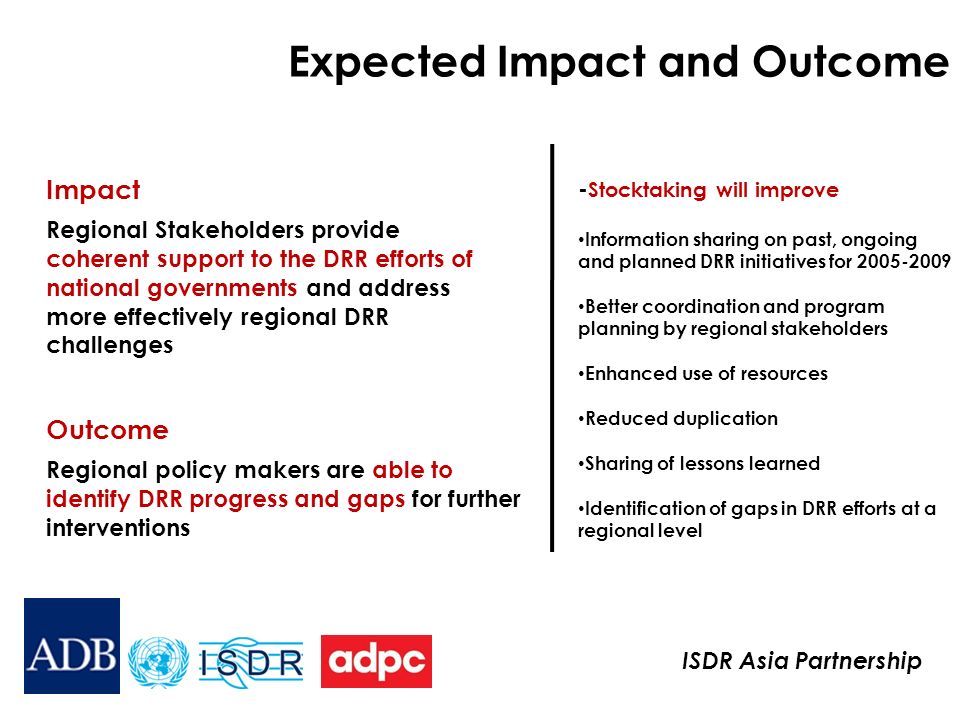 Expected Impact and Outcome

Impact

Regional Stakeholders provide coherent support to the DRR efforts of national governments and address more effectively regional DRR challenges

Outcome

Regional policy makers are able to identify DRR progress and gaps for further interventions

-Stocktaking will improve

•Information sharing on past, ongoing and planned DRR initiatives for 2005-2009

•Better coordination and program planning by regional stakeholders

•Enhanced use of resources

•Reduced duplication

•Sharing of lessons learned

•Identification of gaps in DRR efforts at a regional level

ADB ISDR adpc

ISDR Asia Partnership